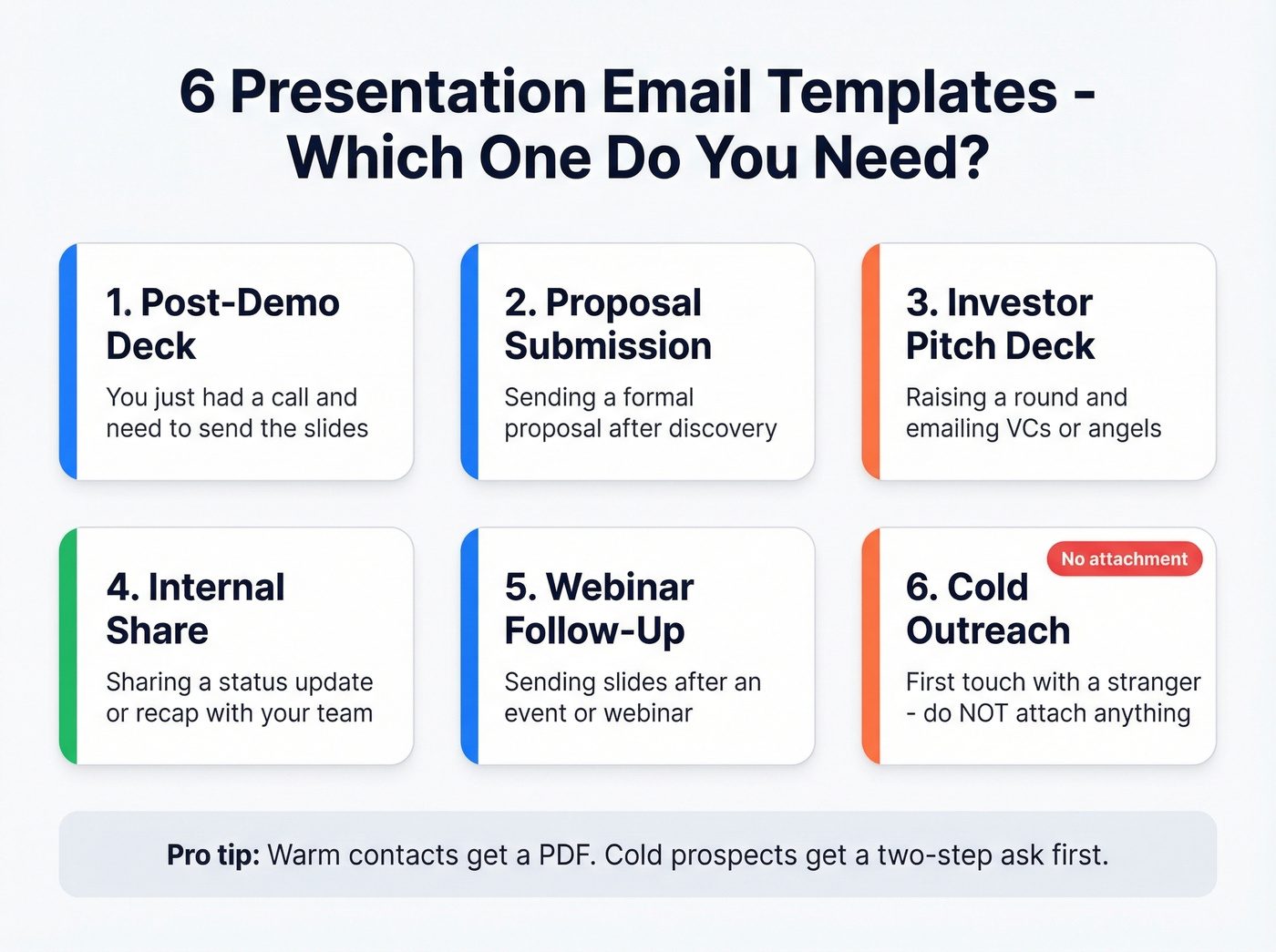 6 Presentation Email Templates - Which One Do You Need?

1. Post-Demo Deck

You just had a call and need to send the slides

2. Proposal Submission

Sending a formal proposal after discovery

3. Investor Pitch Deck

Raising a round and emailing VCs or angels

4. Internal Share

Sharing a status update or recap with your team

5. Webinar Follow-Up

Sending slides after an event or webinar

No attachment

6. Cold Outreach

First touch with a stranger - do NOT attach anything

Pro tip: Warm contacts get a PDF. Cold prospects get a two-step ask first.